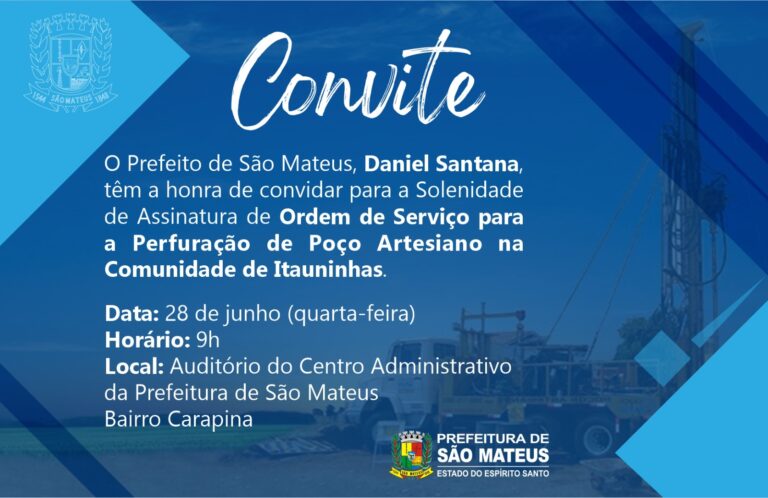 1544 SÃO MATEUS 1848

Convite

O Prefeito de São Mateus, Daniel Santana, têm a honra de convidar para a Solenidade de Assinatura de Ordem de Serviço para a Perfuração de Poço Artesiano na Comunidade de Itauninhas.

Data: 28 de junho (quarta-feira)
Horário: 9h
Local: Auditório do Centro Administrativo da Prefeitura de São Mateus
Bairro Carapina

PREFEITURA DE
SÃO MATEUS
ESTADO DO ESPÍRITO SANTO